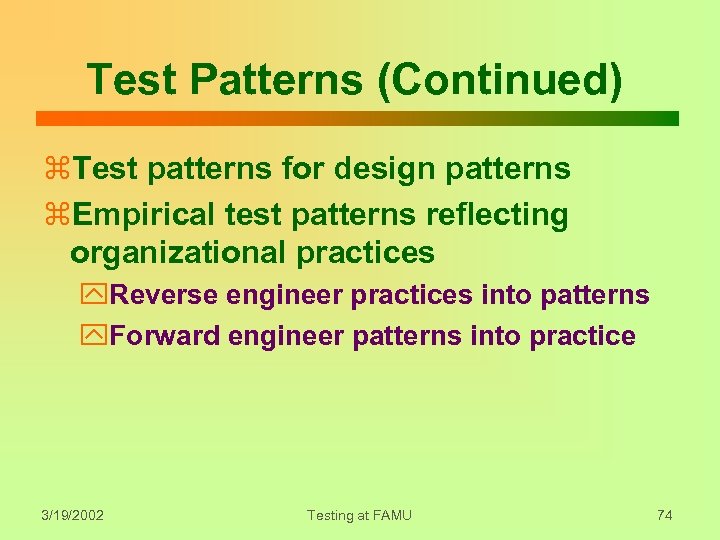 Test Patterns (Continued)

⌘Test patterns for design patterns

⌘Empirical test patterns reflecting organizational practices

☒Reverse engineer practices into patterns

☒Forward engineer patterns into practice

3/19/2002

Testing at FAMU

74